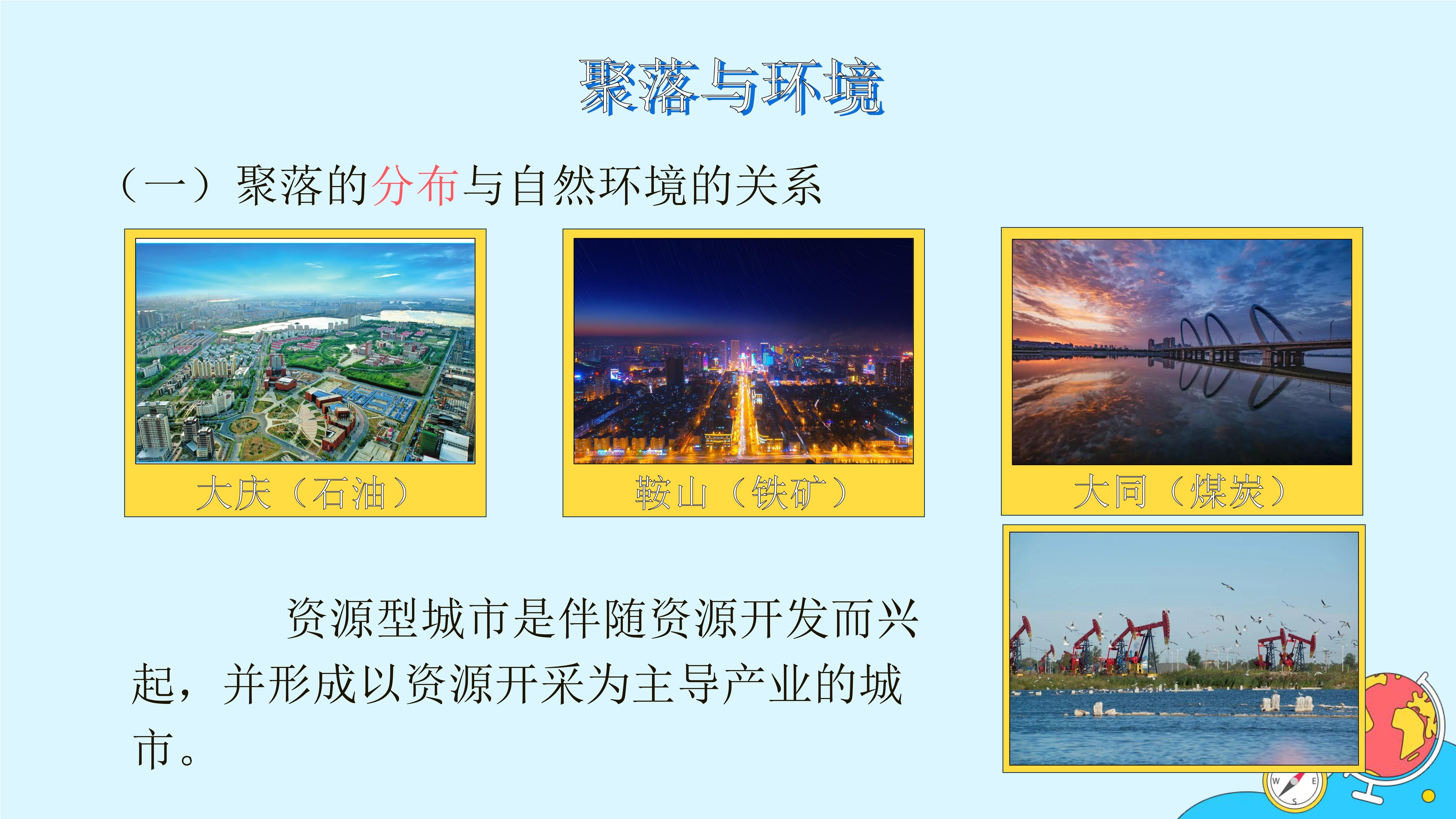 聚落与环境

（一）聚落的分布与自然环境的关系

大庆（石油）

鞍山（铁矿）

大同（煤炭）

资源型城市是伴随资源开发而兴起，并形成以资源开采为主导产业的城市。

W E S